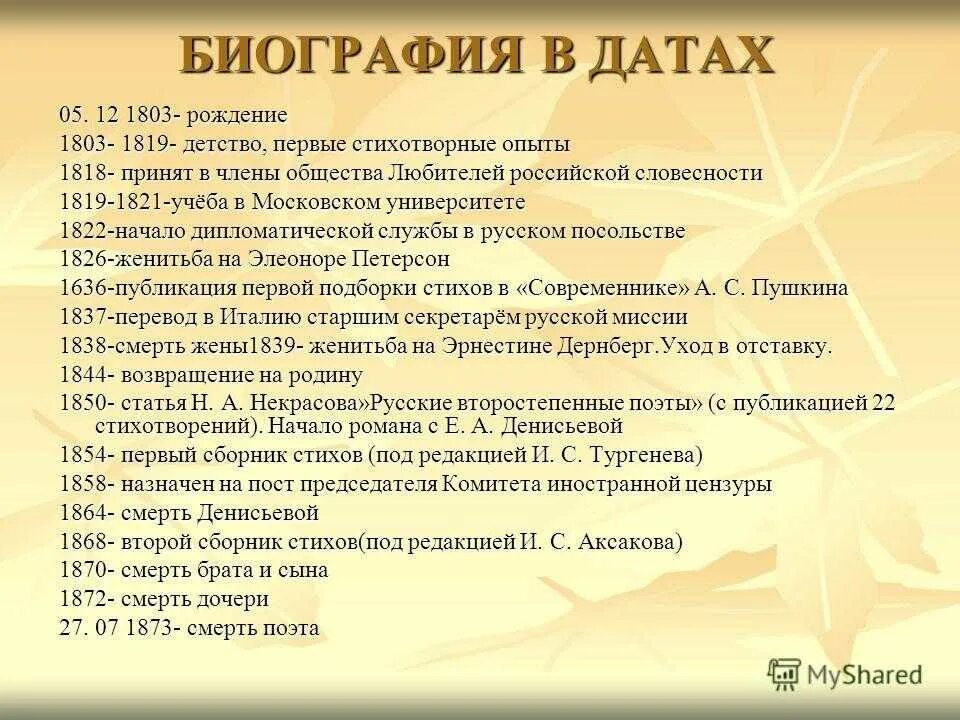 БИОГРАФИЯ В ДАТАХ

05. 12 1803- рождение
1803- 1819- детство, первые стихотворные опыты
1818- принят в члены общества Любителей российской словесности
1819-1821-учёба в Московском университете
1822-начало дипломатической службы в русском посольстве
1826-женитьба на Элеоноре Петерсон
1636-публикация первой подборки стихов в «Современнике» А. С. Пушкина
1837-перевод в Италию старшим секретарём русской миссии
1838-смерть жены1839- женитьба на Эрнестине Дернберг.Уход в отставку.
1844- возвращение на родину
1850- статья Н. А. Некрасова»Русские второстепенные поэты» (с публикацией 22 стихотворений). Начало романа с Е. А. Денисьевой
1854- первый сборник стихов (под редакцией И. С. Тургенева)
1858- назначен на пост председателя Комитета иностранной цензуры
1864- смерть Денисьевой
1868- второй сборник стихов(под редакцией И. С. Аксакова)
1870- смерть брата и сына
1872- смерть дочери
27. 07 1873- смерть поэта

MyShared